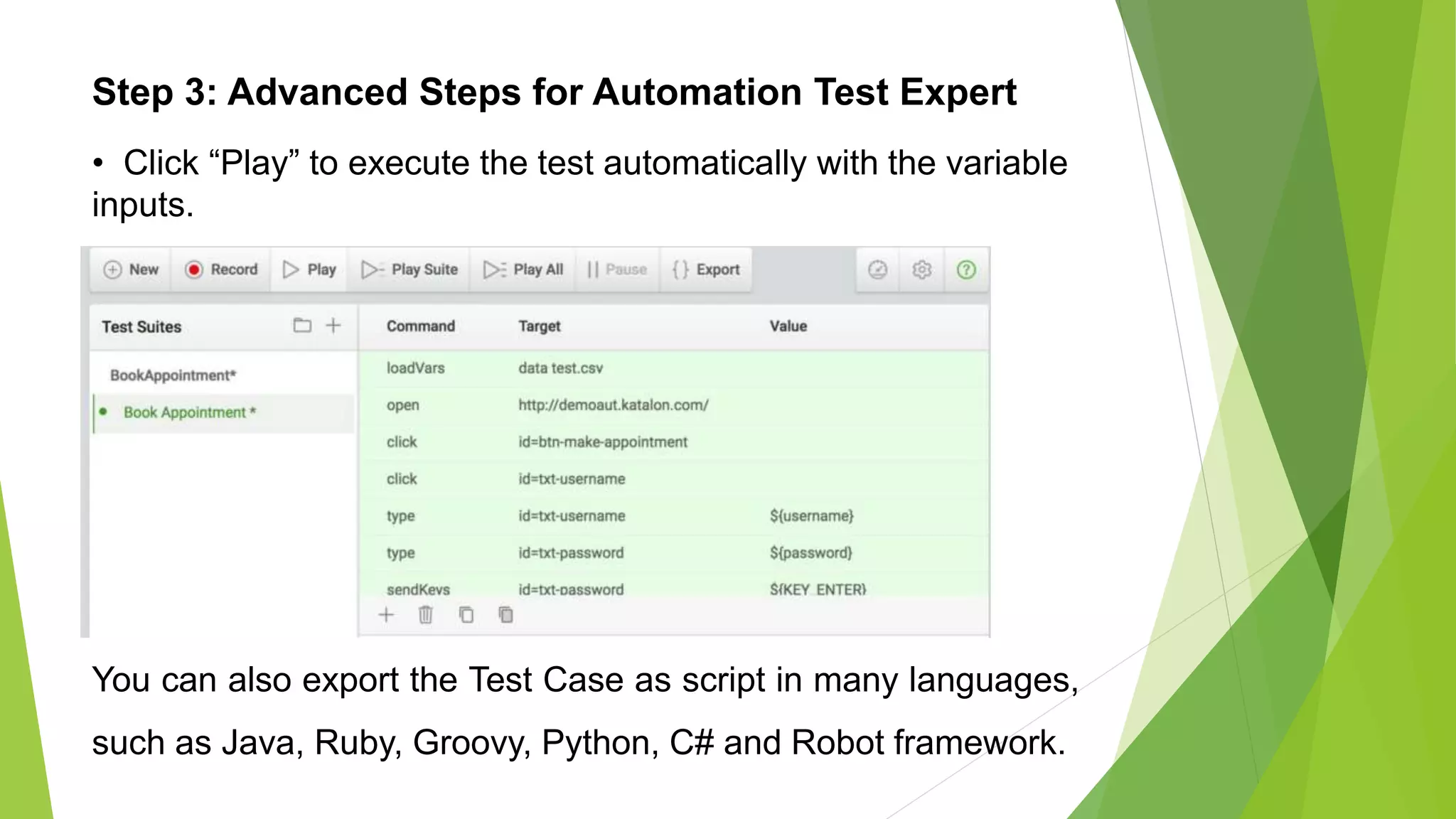 Step 3: Advanced Steps for Automation Test Expert

• Click “Play” to execute the test automatically with the variable inputs.

New Record Play Play Suite Play All Pause Export

Test Suites

BookAppointment*

Book Appointment *

| Command | Target | Value |
|---|---|---|
| loadVars | data test.csv | |
| open | http://demoaut.katalon.com/ | |
| click | id=btn-make-appointment | |
| click | id=txt-username | |
| type | id=txt-username | ${username} |
| type | id=txt-password | ${password} |
| sendKeys | id=txt-password | ${KEY_ENTER} |

You can also export the Test Case as script in many languages, such as Java, Ruby, Groovy, Python, C# and Robot framework.